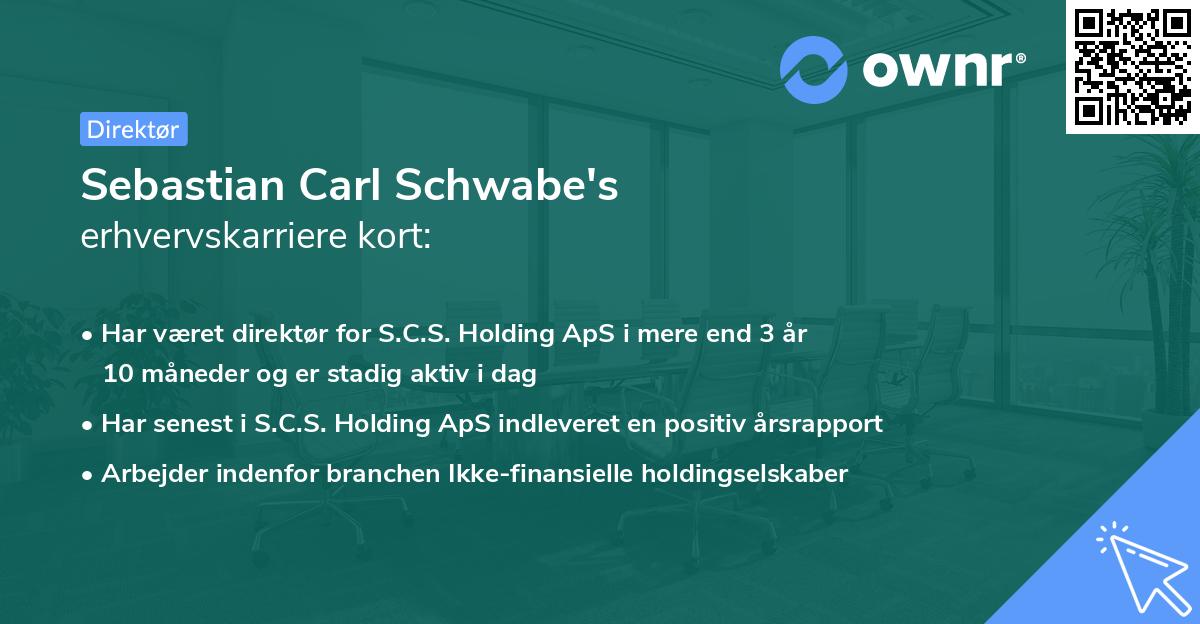 ownr®

Direktør

Sebastian Carl Schwabe's
erhvervskarriere kort:

• Har været direktør for S.C.S. Holding ApS i mere end 3 år 10 måneder og er stadig aktiv i dag
• Har senest i S.C.S. Holding ApS indleveret en positiv årsrapport
• Arbejder indenfor branchen Ikke-finansielle holdingselskaber